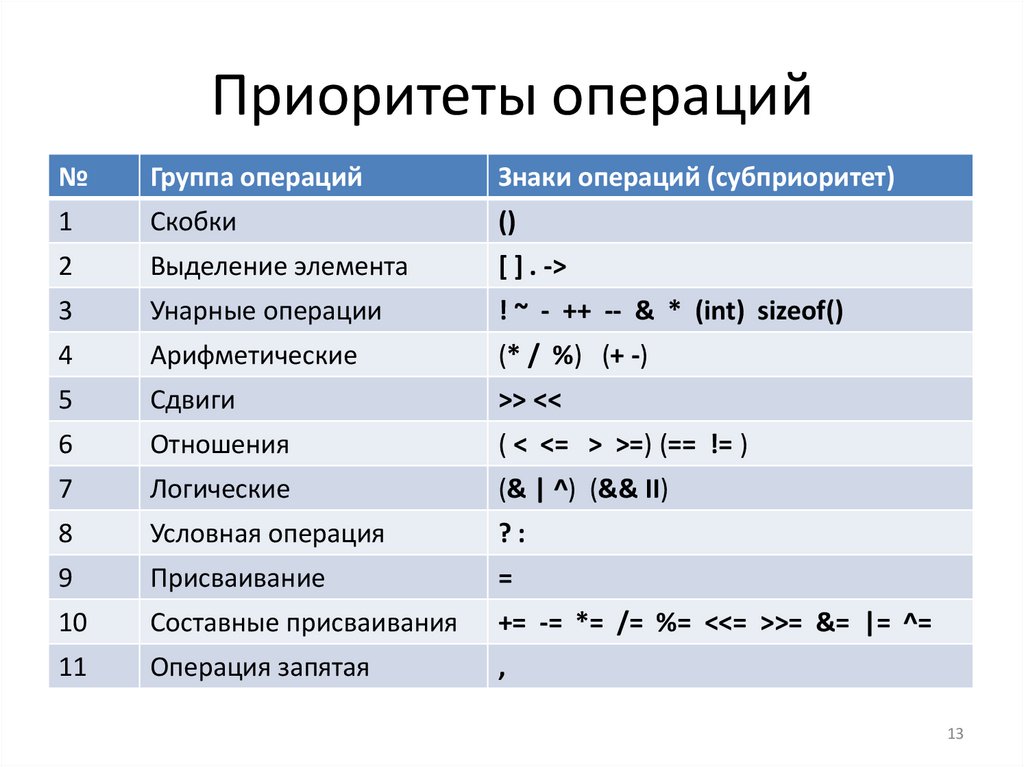 Приоритеты операций

| № | Группа операций | Знаки операций (субприоритет) |
|---|---|---|
| 1 | Скобки | () |
| 2 | Выделение элемента | [ ] . -> |
| 3 | Унарные операции | ! ~ - ++ -- & * (int) sizeof() |
| 4 | Арифметические | (* / %) (+ -) |
| 5 | Сдвиги | >> << |
| 6 | Отношения | ( < <= > >=) (== != ) |
| 7 | Логические | (& \| ^) (&& II) |
| 8 | Условная операция | ? : |
| 9 | Присваивание | = |
| 10 | Составные присваивания | += -= *= /= %= <<= >>= &= \|= ^= |
| 11 | Операция запятая | , |

13